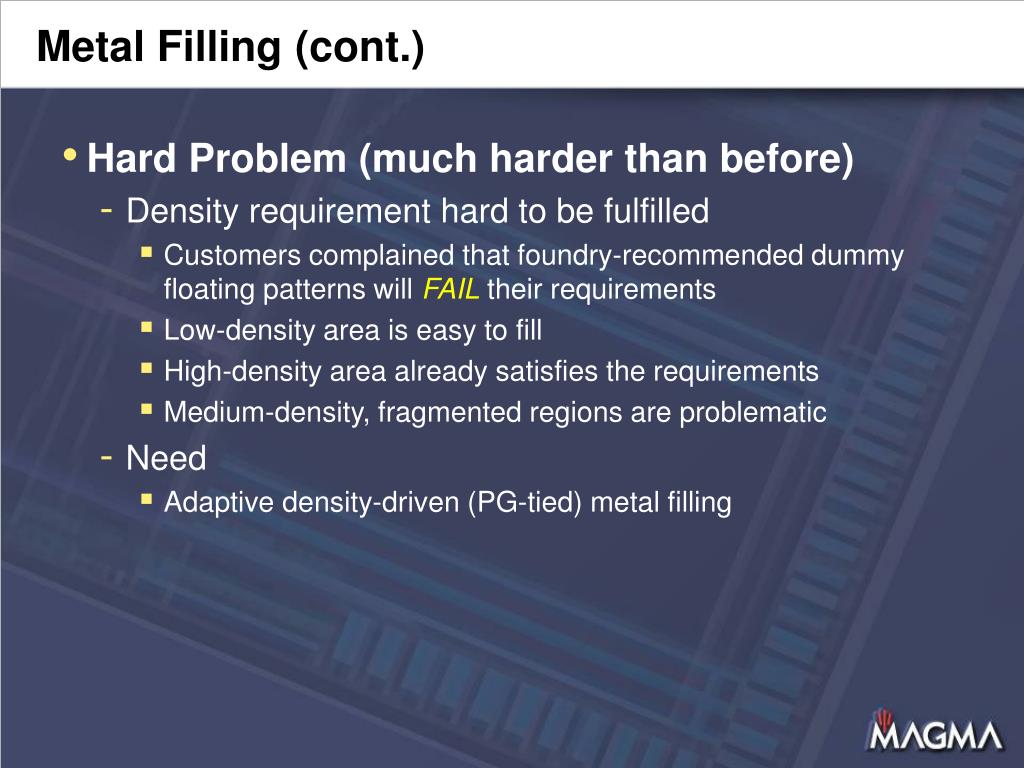 Metal Filling (cont.)

• Hard Problem (much harder than before)
- Density requirement hard to be fulfilled
▪ Customers complained that foundry-recommended dummy floating patterns will FAIL their requirements
▪ Low-density area is easy to fill
▪ High-density area already satisfies the requirements
▪ Medium-density, fragmented regions are problematic
- Need
▪ Adaptive density-driven (PG-tied) metal filling

MAGMA